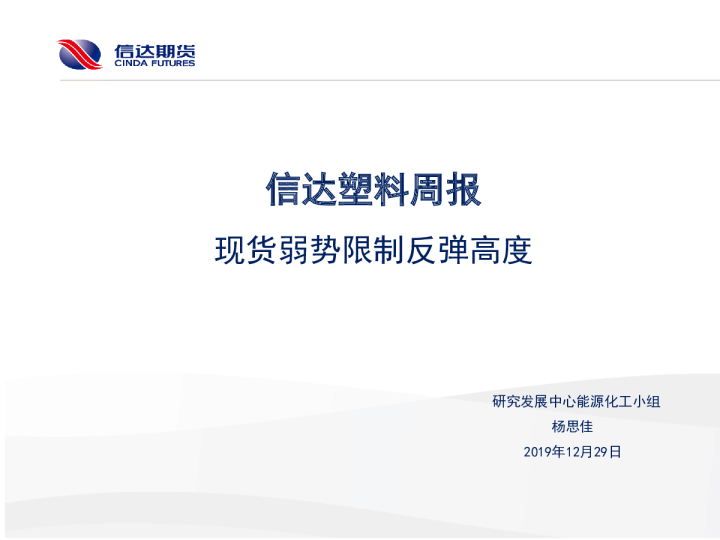 信达期货
CINDA FUTURES

信达塑料周报

现货弱势限制反弹高度

研究发展中心能源化工小组
杨思佳
2019年12月29日